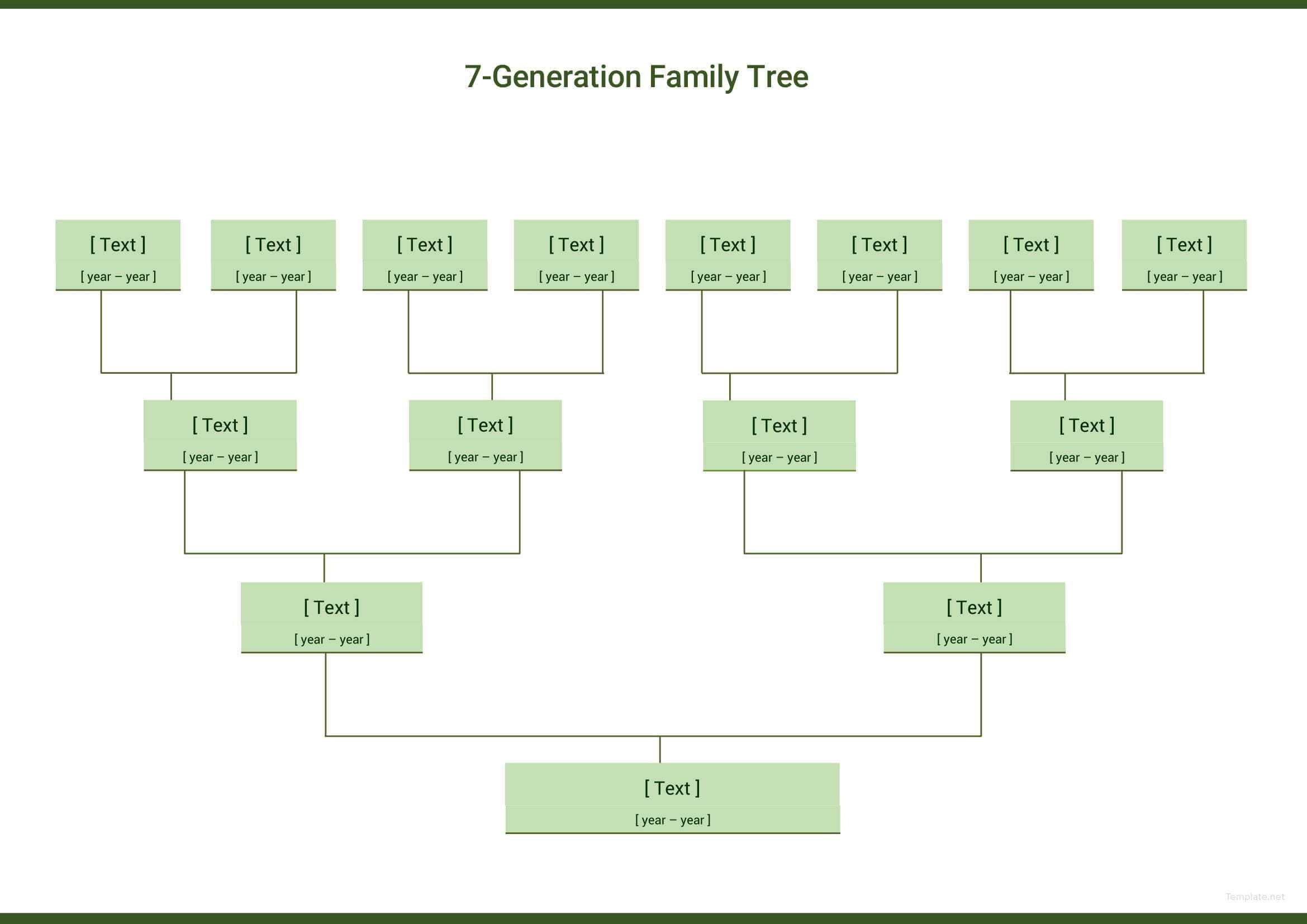 7-Generation Family Tree

[ Text ]
[ year – year ]

[ Text ]
[ year – year ]

[ Text ]
[ year – year ]

[ Text ]
[ year – year ]

[ Text ]
[ year – year ]

[ Text ]
[ year – year ]

[ Text ]
[ year – year ]

[ Text ]
[ year – year ]

[ Text ]
[ year – year ]

[ Text ]
[ year – year ]

[ Text ]
[ year – year ]

[ Text ]
[ year – year ]

[ Text ]
[ year – year ]

[ Text ]
[ year – year ]

[ Text ]
[ year – year ]

Template.net